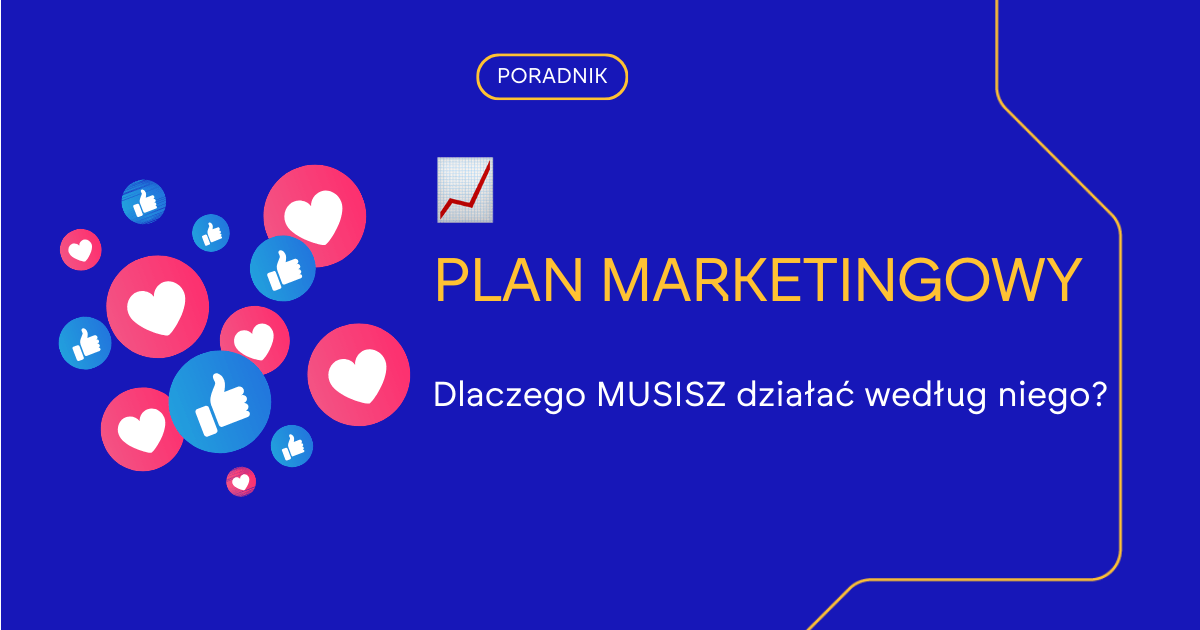 PORADNIK

PLAN MARKETINGOWY

Dlaczego MUSISZ działać według niego?